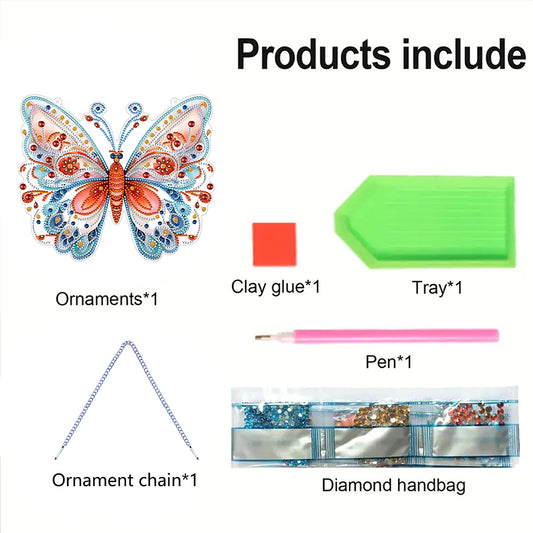 Products include

Ornaments*1

Clay glue*1

Tray*1

Pen*1

Ornament chain*1

Diamond handbag